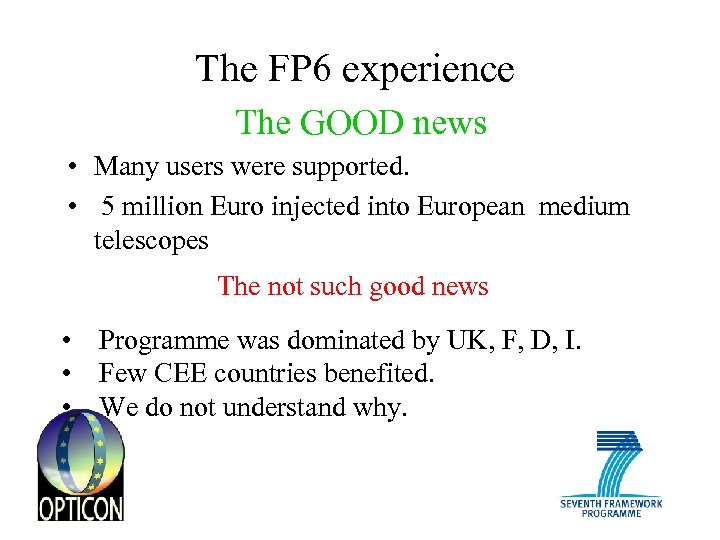 The FP6 experience

The GOOD news

• Many users were supported.
• 5 million Euro injected into European medium telescopes

The not such good news

• Programme was dominated by UK, F, D, I.
• Few CEE countries benefited.
• We do not understand why.

OPTICON

SEVENTH FRAMEWORK PROGRAMME